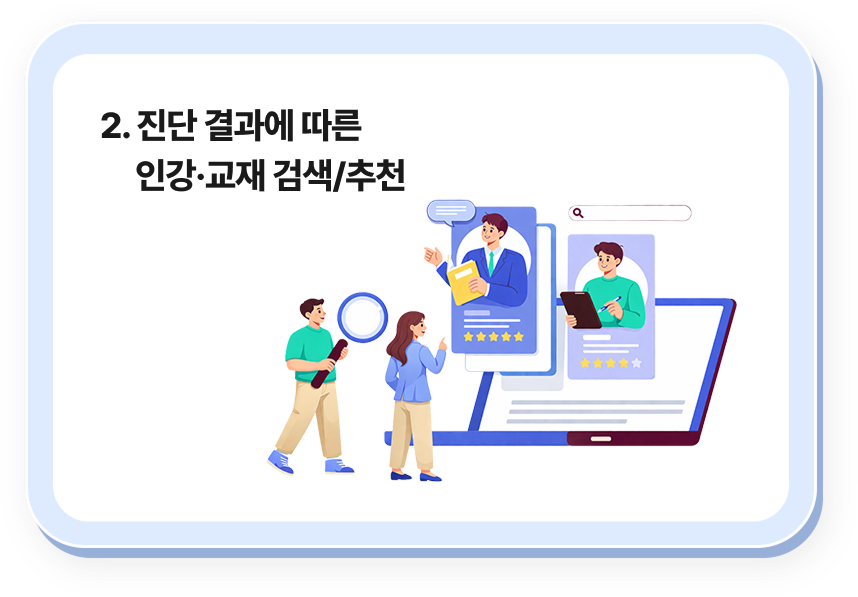 2. 진단 결과에 따른
인강·교재 검색/추천